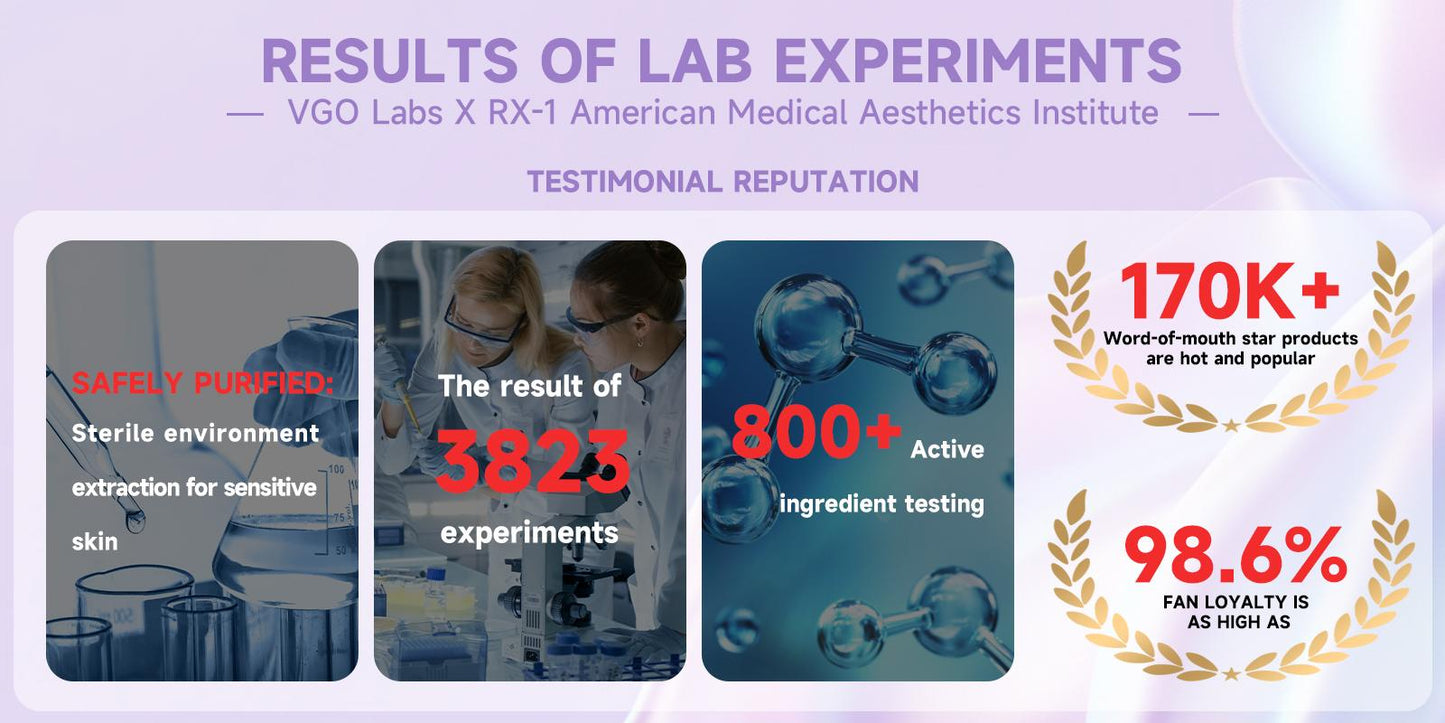 RESULTS OF LAB EXPERIMENTS

— VGO Labs X RX-1 American Medical Aesthetics Institute —

TESTIMONIAL REPUTATION

SAFELY PURIFIED: Sterile environment extraction for sensitive skin

The result of 3823 experiments

800+ Active ingredient testing

170K+
Word-of-mouth star products are hot and popular

98.6%
FAN LOYALTY IS AS HIGH AS